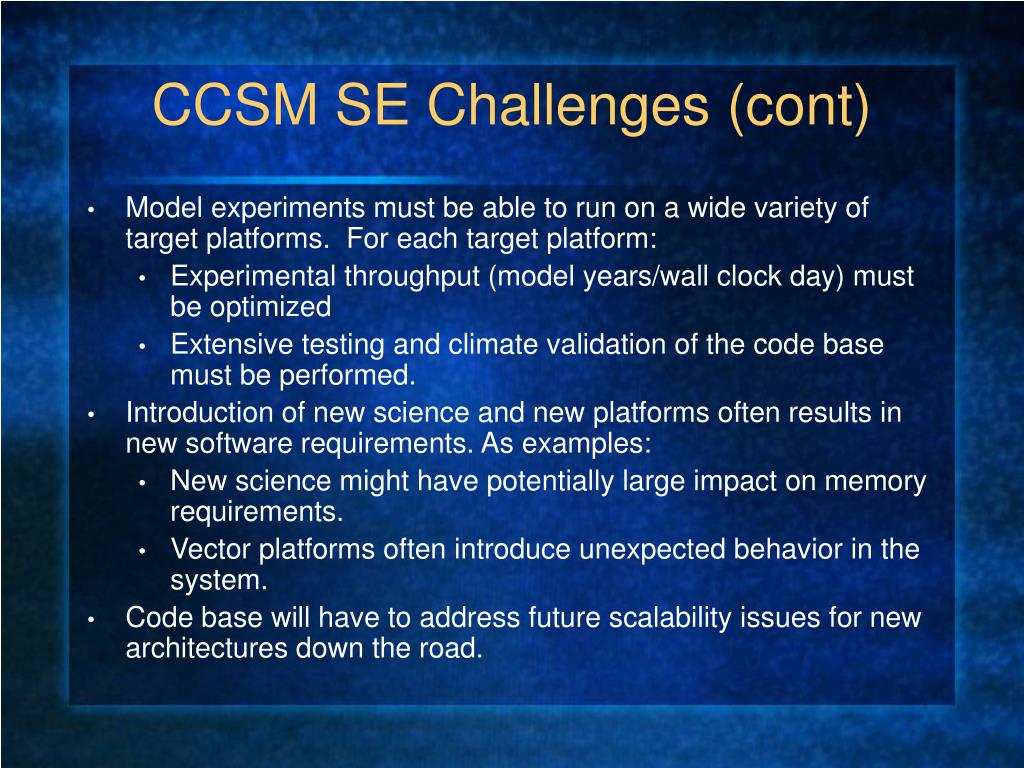 CCSM SE Challenges (cont)

• Model experiments must be able to run on a wide variety of target platforms. For each target platform:
  • Experimental throughput (model years/wall clock day) must be optimized
  • Extensive testing and climate validation of the code base must be performed.
• Introduction of new science and new platforms often results in new software requirements. As examples:
  • New science might have potentially large impact on memory requirements.
  • Vector platforms often introduce unexpected behavior in the system.
• Code base will have to address future scalability issues for new architectures down the road.